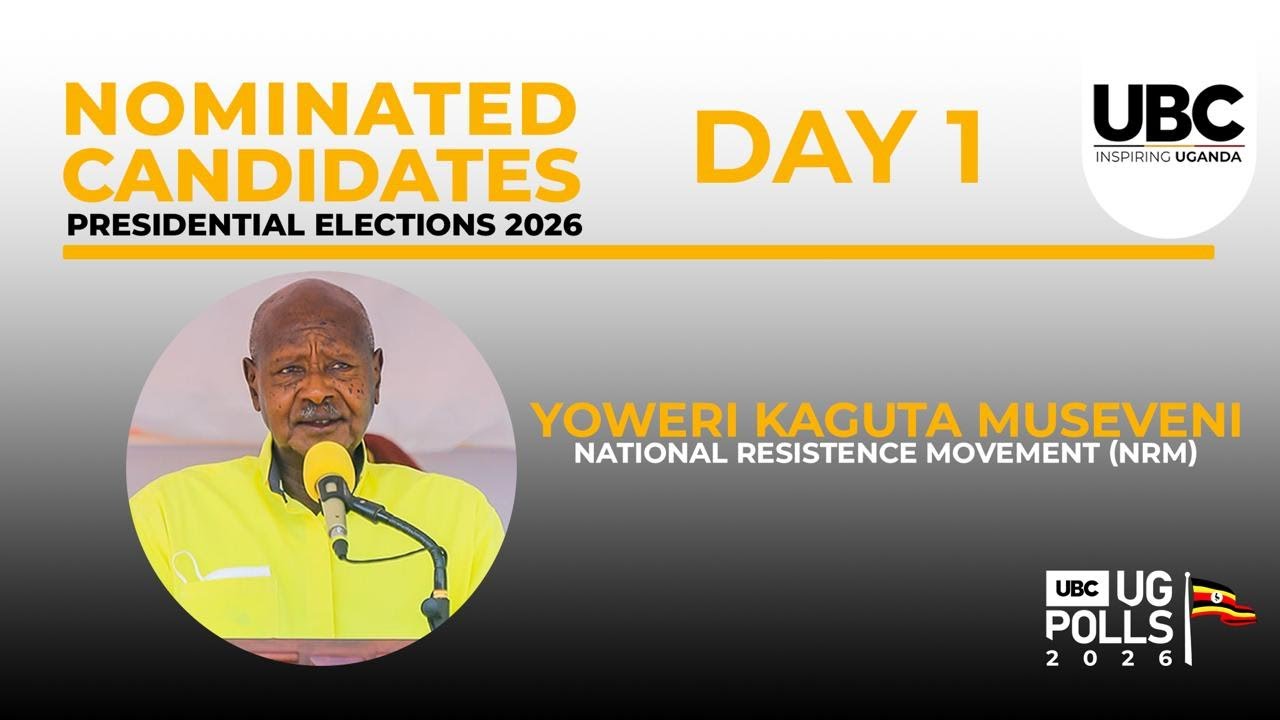 NOMINATED CANDIDATES
PRESIDENTIAL ELECTIONS 2026

DAY 1

UBC
INSPIRING UGANDA

YOWERI KAGUTA MUSEVENI
NATIONAL RESISTENCE MOVEMENT (NRM)

UBC UG POLLS 2026